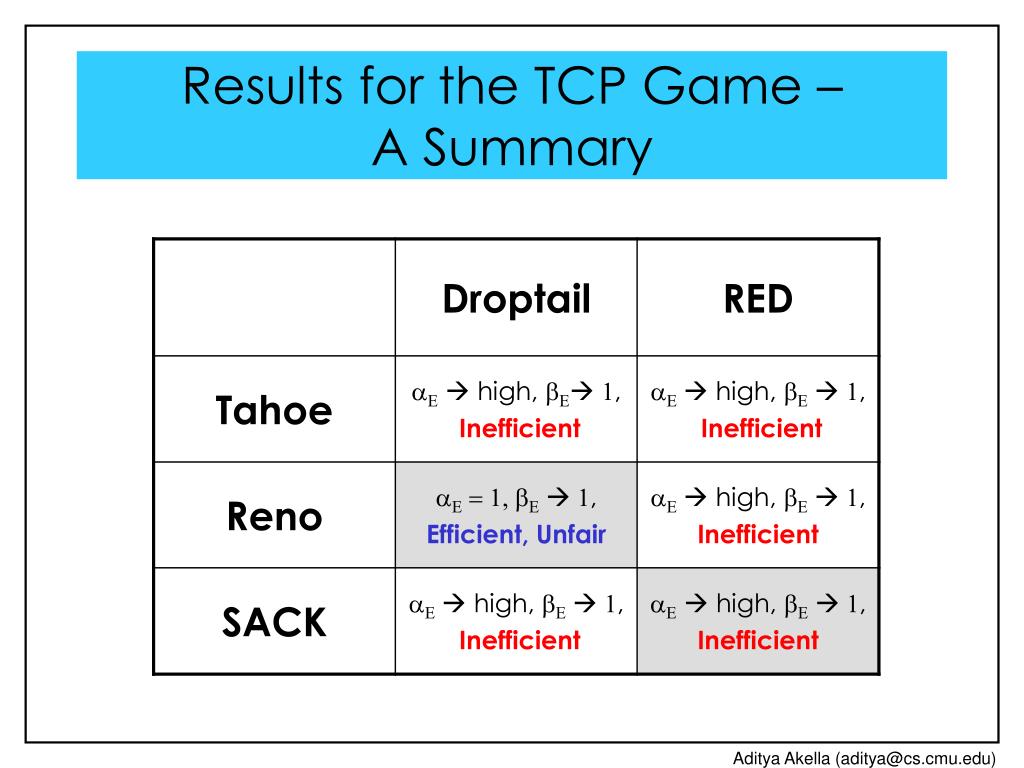 Results for the TCP Game – A Summary

| | Droptail | RED |
|---|---|---|
| Tahoe | $\alpha_E \rightarrow$ high, $\beta_E \rightarrow 1$, Inefficient | $\alpha_E \rightarrow$ high, $\beta_E \rightarrow 1$, Inefficient |
| Reno | $\alpha_E = 1$, $\beta_E \rightarrow 1$, Efficient, Unfair | $\alpha_E \rightarrow$ high, $\beta_E \rightarrow 1$, Inefficient |
| SACK | $\alpha_E \rightarrow$ high, $\beta_E \rightarrow 1$, Inefficient | $\alpha_E \rightarrow$ high, $\beta_E \rightarrow 1$, Inefficient |

Aditya Akella (aditya@cs.cmu.edu)